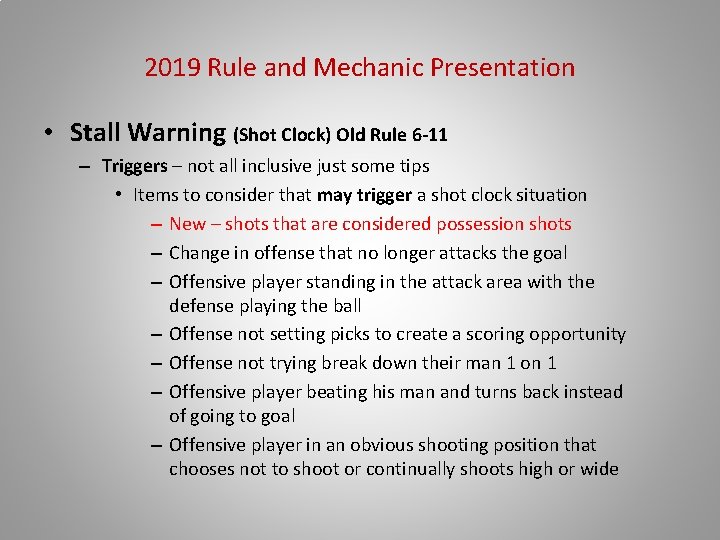 2019 Rule and Mechanic Presentation

• Stall Warning (Shot Clock) Old Rule 6-11
– Triggers – not all inclusive just some tips
• Items to consider that may trigger a shot clock situation
– New – shots that are considered possession shots
– Change in offense that no longer attacks the goal
– Offensive player standing in the attack area with the defense playing the ball
– Offense not setting picks to create a scoring opportunity
– Offense not trying break down their man 1 on 1
– Offensive player beating his man and turns back instead of going to goal
– Offensive player in an obvious shooting position that chooses not to shoot or continually shoots high or wide